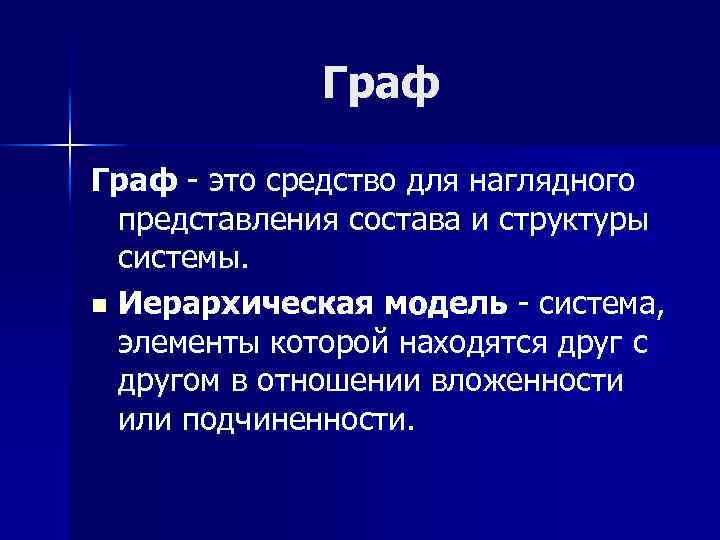 Граф

Граф - это средство для наглядного представления состава и структуры системы.

Иерархическая модель - система, элементы которой находятся друг с другом в отношении вложенности или подчиненности.